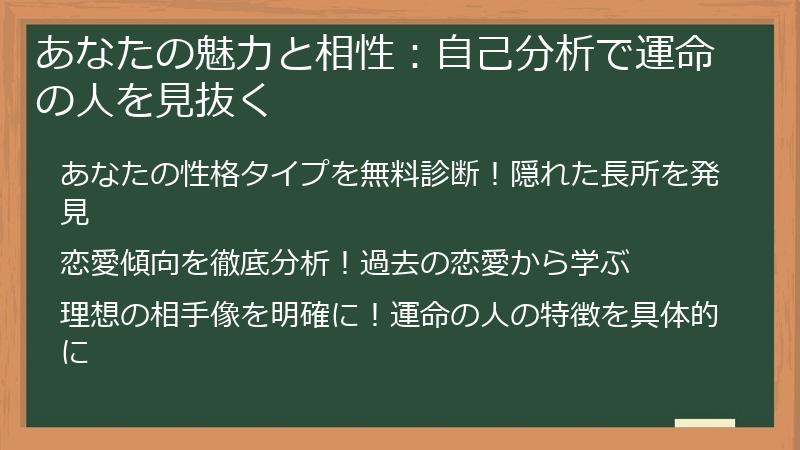 あなたの魅力と相性：自己分析で運命の人を見抜く

あなたの性格タイプを無料診断！隠れた長所を発見

恋愛傾向を徹底分析！過去の恋愛から学ぶ

理想の相手像を明確に！運命の人の特徴を具体的に